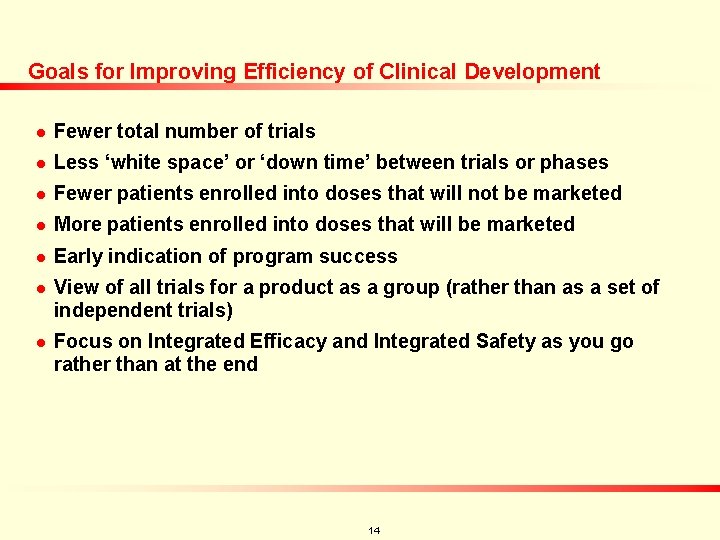 Goals for Improving Efficiency of Clinical Development

- Fewer total number of trials
- Less ‘white space’ or ‘down time’ between trials or phases
- Fewer patients enrolled into doses that will not be marketed
- More patients enrolled into doses that will be marketed
- Early indication of program success
- View of all trials for a product as a group (rather than as a set of independent trials)
- Focus on Integrated Efficacy and Integrated Safety as you go rather than at the end

14